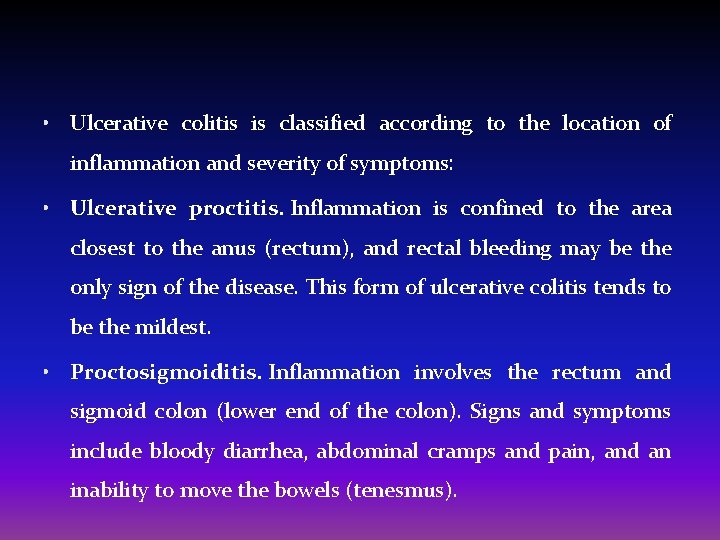 • Ulcerative colitis is classified according to the location of inflammation and severity of symptoms:

• Ulcerative proctitis. Inflammation is confined to the area closest to the anus (rectum), and rectal bleeding may be the only sign of the disease. This form of ulcerative colitis tends to be the mildest.

• Proctosigmoiditis. Inflammation involves the rectum and sigmoid colon (lower end of the colon). Signs and symptoms include bloody diarrhea, abdominal cramps and pain, and an inability to move the bowels (tenesmus).